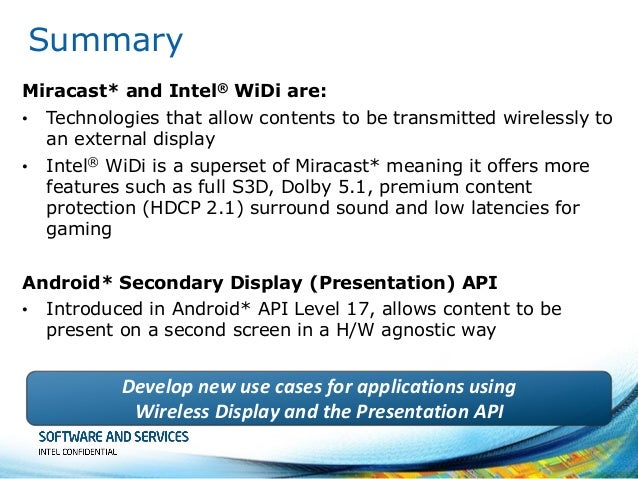 Summary

Miracast* and Intel® WiDi are:

• Technologies that allow contents to be transmitted wirelessly to an external display

• Intel® WiDi is a superset of Miracast* meaning it offers more features such as full S3D, Dolby 5.1, premium content protection (HDCP 2.1) surround sound and low latencies for gaming

Android* Secondary Display (Presentation) API

• Introduced in Android* API Level 17, allows content to be present on a second screen in a H/W agnostic way

Develop new use cases for applications using Wireless Display and the Presentation API

SOFTWARE AND SERVICES
INTEL CONFIDENTIAL